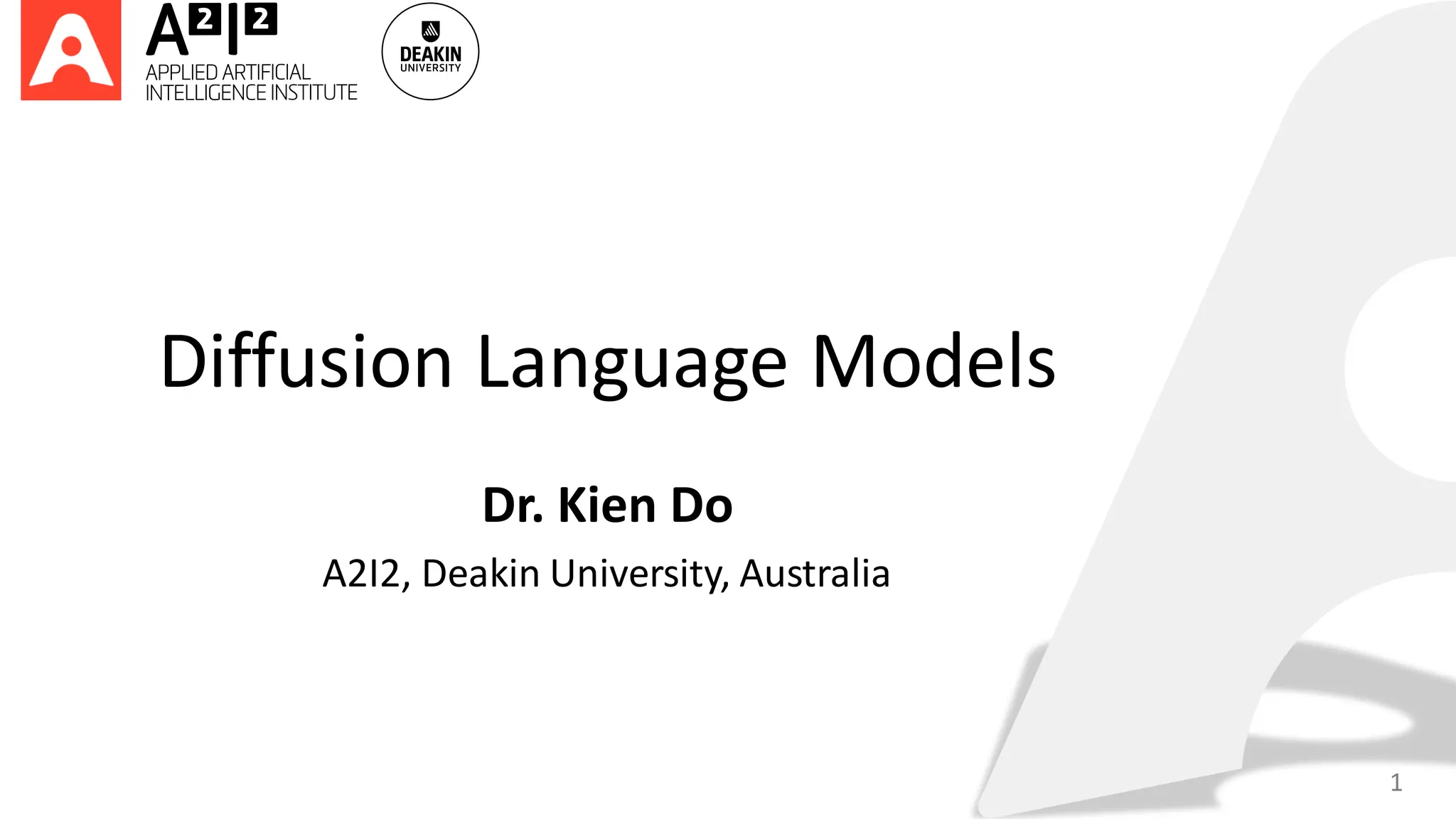 A²I²
APPLIED ARTIFICIAL INTELLIGENCE INSTITUTE

DEAKIN UNIVERSITY

Diffusion Language Models

Dr. Kien Do

A2I2, Deakin University, Australia

1